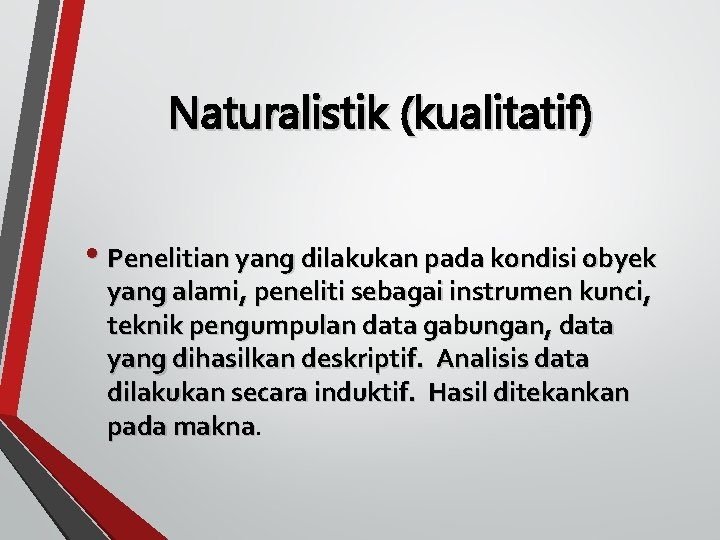 Naturalistik (kualitatif)

• Penelitian yang dilakukan pada kondisi obyek yang alami, peneliti sebagai instrumen kunci, teknik pengumpulan data gabungan, data yang dihasilkan deskriptif. Analisis data dilakukan secara induktif. Hasil ditekankan pada makna.